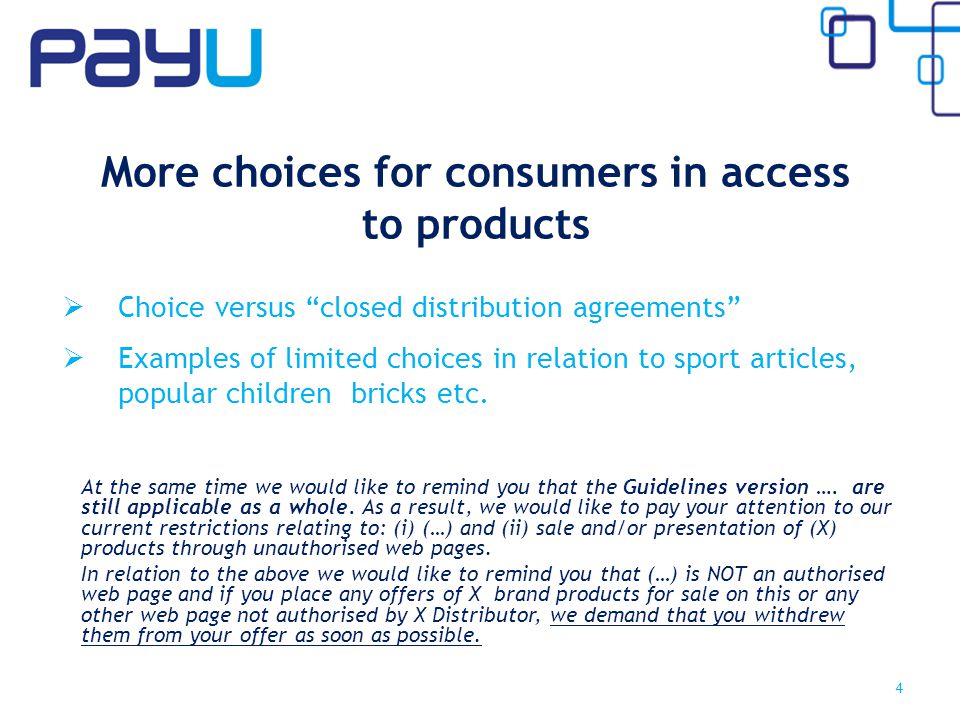 PayU

More choices for consumers in access to products

➢ Choice versus “closed distribution agreements”

➢ Examples of limited choices in relation to sport articles, popular children bricks etc.

At the same time we would like to remind you that the Guidelines version …. are still applicable as a whole. As a result, we would like to pay your attention to our current restrictions relating to: (i) (…) and (ii) sale and/or presentation of (X) products through unauthorised web pages.

In relation to the above we would like to remind you that (…) is NOT an authorised web page and if you place any offers of X brand products for sale on this or any other web page not authorised by X Distributor, we demand that you withdrew them from your offer as soon as possible.

4